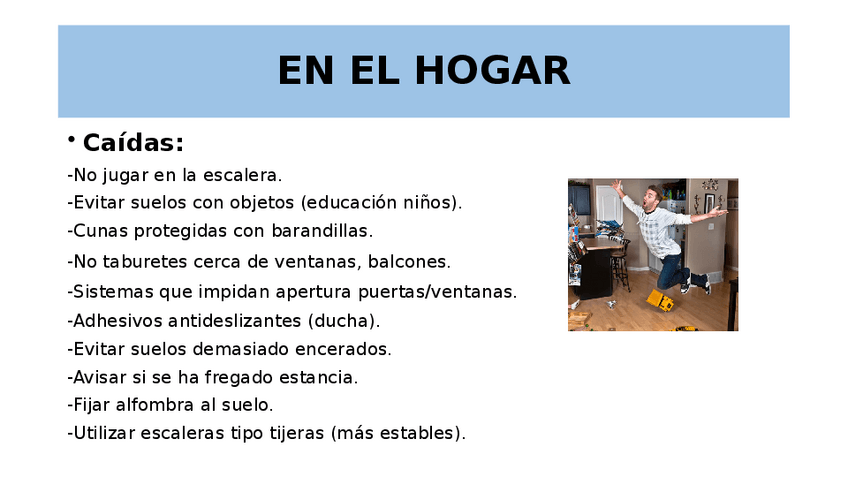 EN EL HOGAR

• Caídas:

-No jugar en la escalera.
-Evitar suelos con objetos (educación niños).
-Cunas protegidas con barandillas.
-No taburetes cerca de ventanas, balcones.
-Sistemas que impidan apertura puertas/ventanas.
-Adhesivos antideslizantes (ducha).
-Evitar suelos demasiado encerados.
-Avisar si se ha fregado estancia.
-Fijar alfombra al suelo.
-Utilizar escaleras tipo tijeras (más estables).